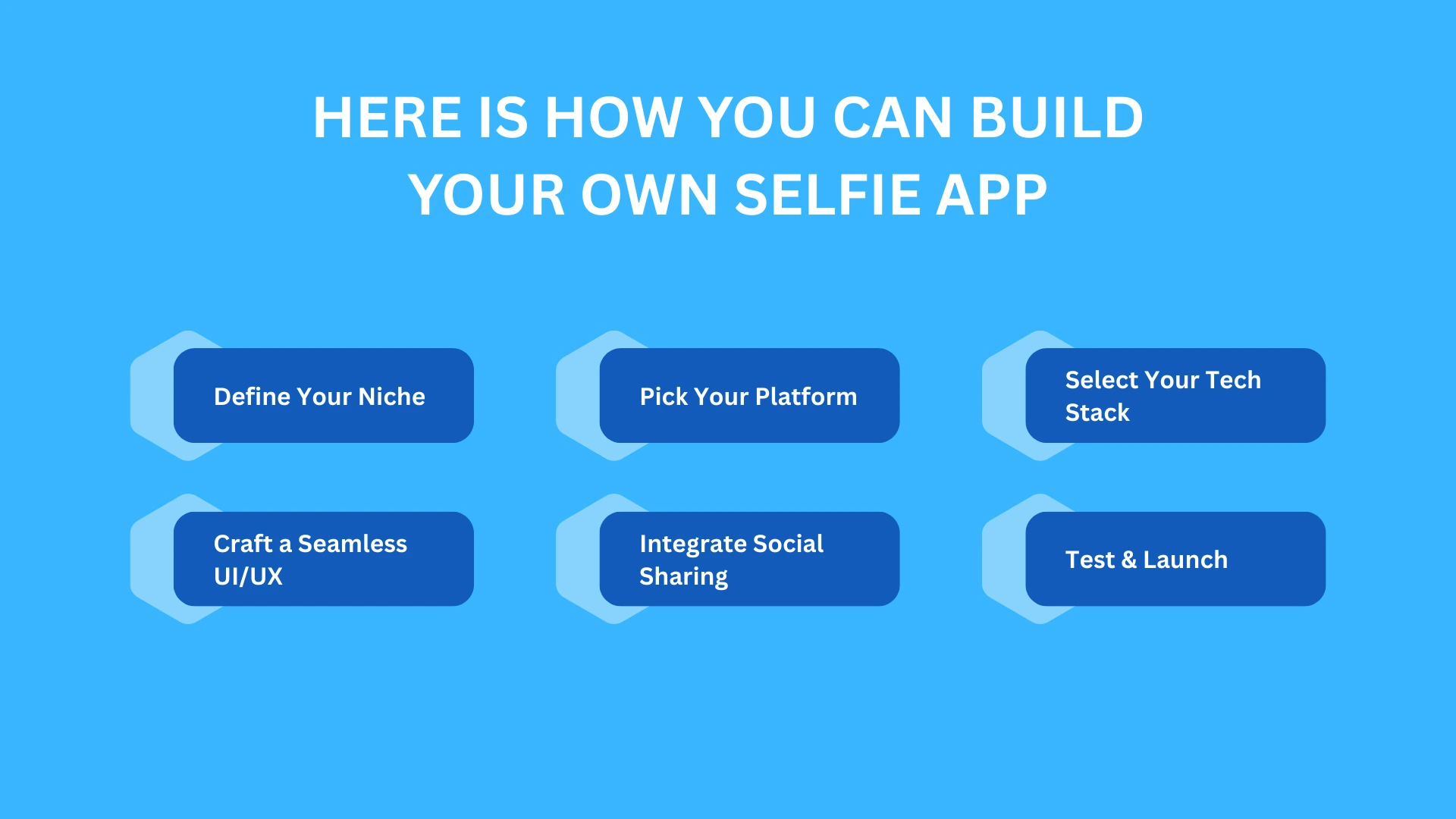 HERE IS HOW YOU CAN BUILD YOUR OWN SELFIE APP

Define Your Niche

Pick Your Platform

Select Your Tech Stack

Craft a Seamless UI/UX

Integrate Social Sharing

Test & Launch